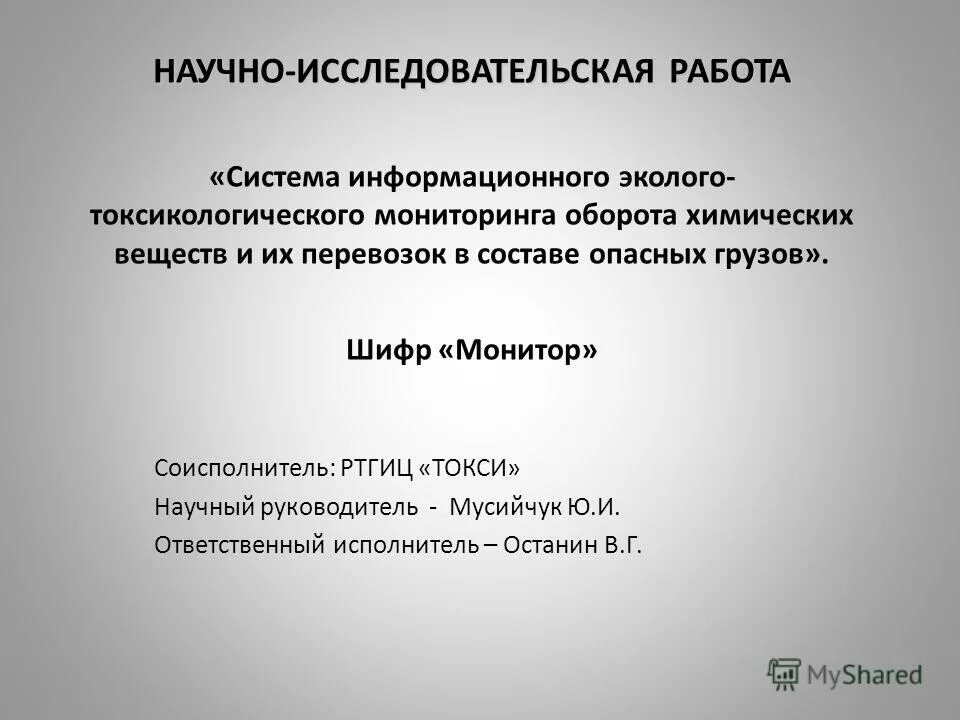 НАУЧНО-ИССЛЕДОВАТЕЛЬСКАЯ РАБОТА

«Система информационного эколого-токсикологического мониторинга оборота химических веществ и их перевозок в составе опасных грузов».

Шифр «Монитор»

Соисполнитель: РТГИЦ «ТОКСИ»
Научный руководитель - Мусийчук Ю.И.
Ответственный исполнитель – Останин В.Г.

MyShared